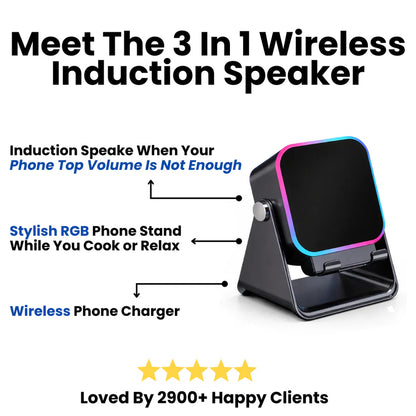 Meet The 3 In 1 Wireless Induction Speaker

Induction Speake When Your Phone Top Volume Is Not Enough

Stylish RGB Phone Stand While You Cook or Relax

Wireless Phone Charger

Loved By 2900+ Happy Clients